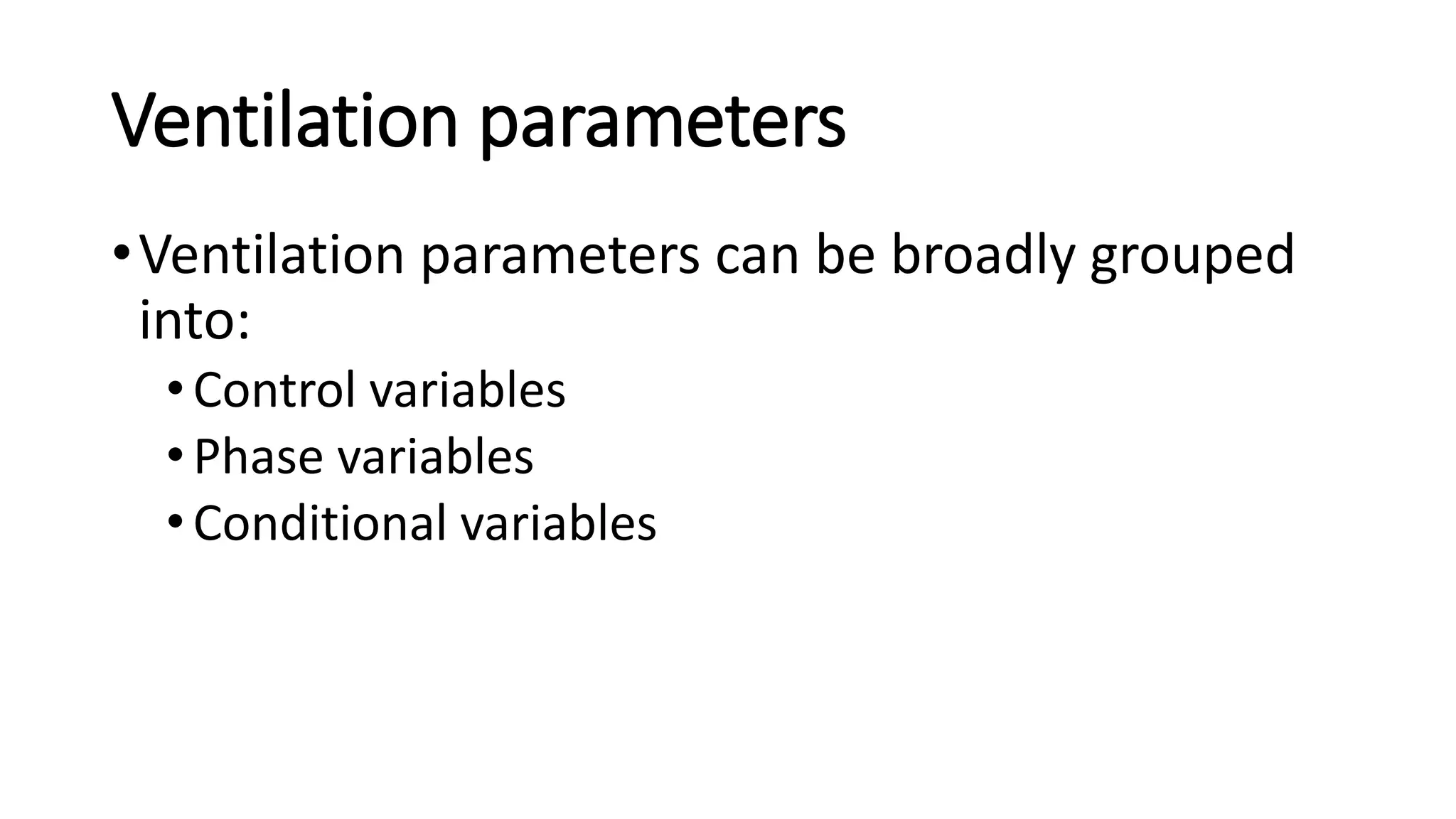 Ventilation parameters

• Ventilation parameters can be broadly grouped into:
  • Control variables
  • Phase variables
  • Conditional variables